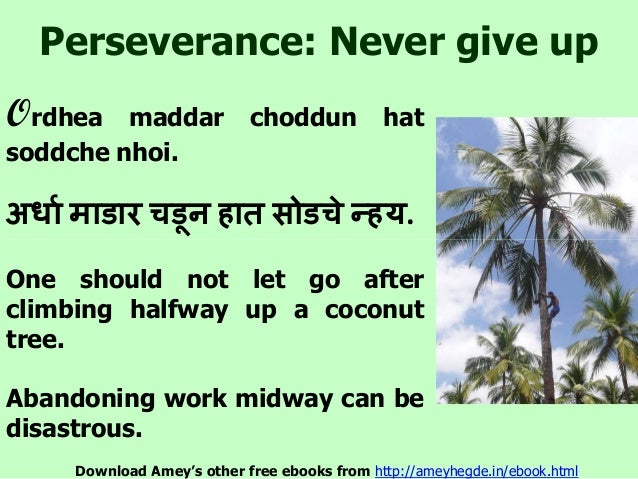 Perseverance: Never give up

Ordhea maddar choddun hat soddche nhoi.

अर्धा माडार चडून हात सोडचे न्हय.

One should not let go after climbing halfway up a coconut tree.

Abandoning work midway can be disastrous.

Download Amey's other free ebooks from http://ameyhegde.in/ebook.html